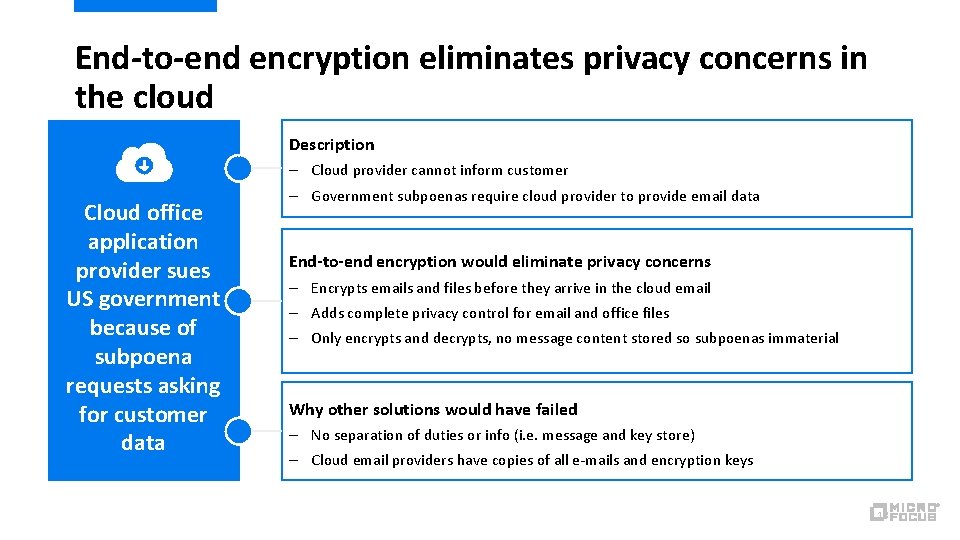 End-to-end encryption eliminates privacy concerns in the cloud

Cloud office application provider sues US government because of subpoena requests asking for customer data

Description
– Cloud provider cannot inform customer
– Government subpoenas require cloud provider to provide email data

End-to-end encryption would eliminate privacy concerns
– Encrypts emails and files before they arrive in the cloud email
– Adds complete privacy control for email and office files
– Only encrypts and decrypts, no message content stored so subpoenas immaterial

Why other solutions would have failed
– No separation of duties or info (i.e. message and key store)
– Cloud email providers have copies of all e-mails and encryption keys

MICRO FOCUS